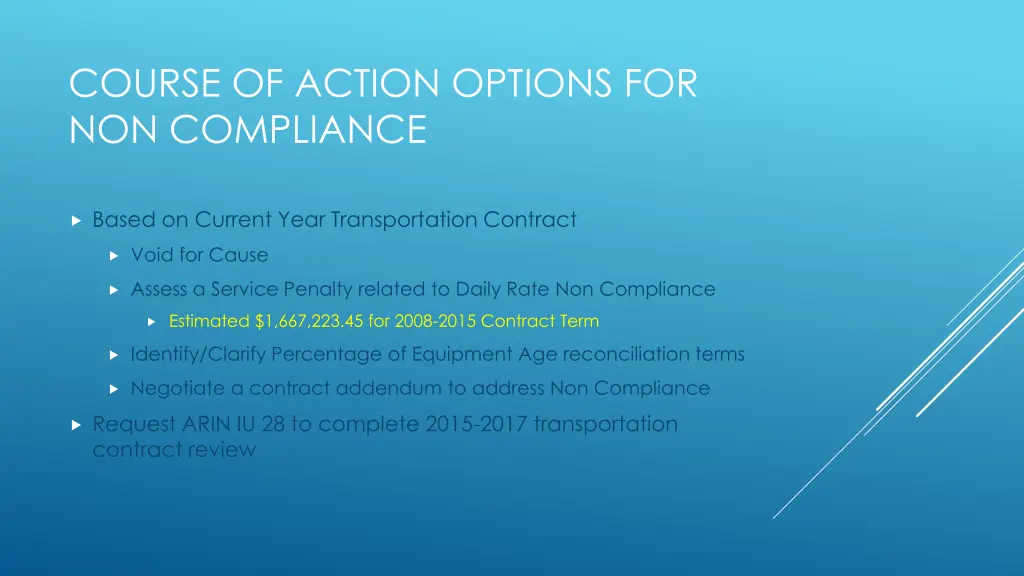 COURSE OF ACTION OPTIONS FOR NON COMPLIANCE

Based on Current Year Transportation Contract

Void for Cause

Assess a Service Penalty related to Daily Rate Non Compliance

Estimated \$1,667,223.45 for 2008-2015 Contract Term

Identify/Clarify Percentage of Equipment Age reconciliation terms

Negotiate a contract addendum to address Non Compliance

Request ARIN IU 28 to complete 2015-2017 transportation contract review